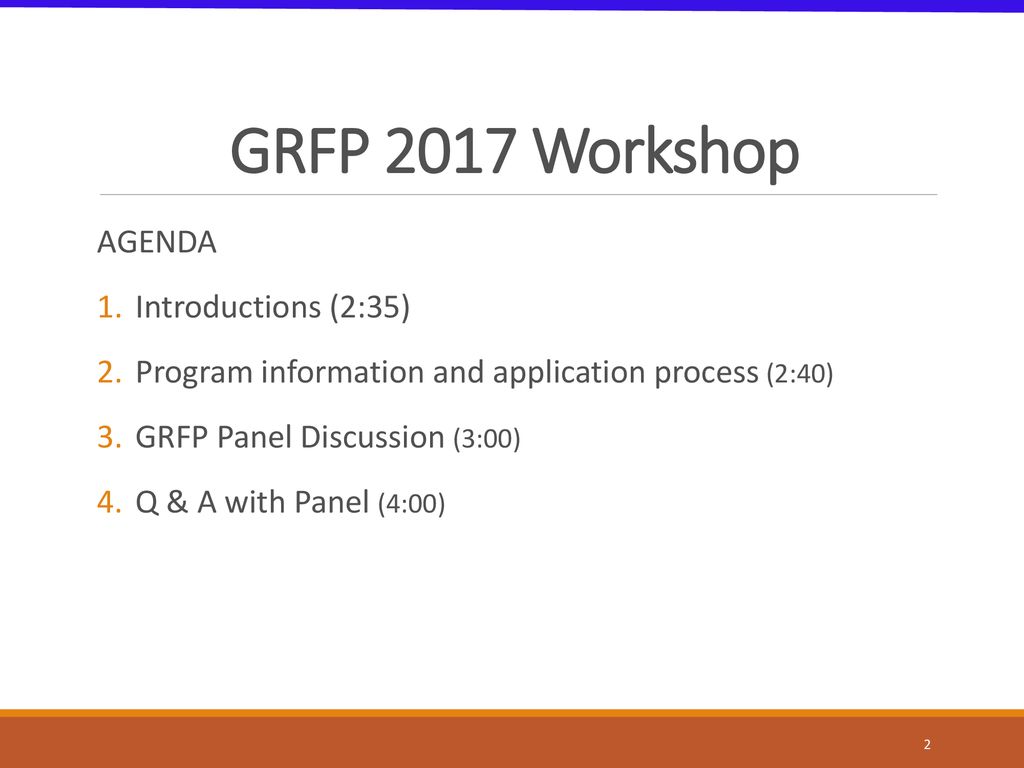 GRFP 2017 Workshop

AGENDA

1. Introductions (2:35)
2. Program information and application process (2:40)
3. GRFP Panel Discussion (3:00)
4. Q & A with Panel (4:00)

2